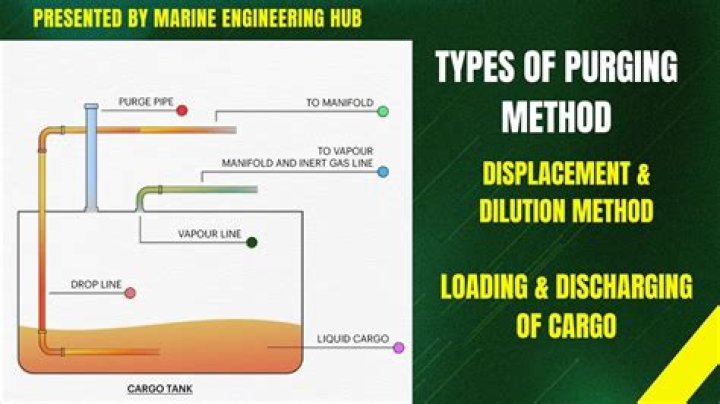 PRESENTED BY MARINE ENGINEERING HUB

PURGE PIPE

TO MANIFOLD

TO VAPOUR MANIFOLD AND INERT GAS LINE

VAPOUR LINE

DROP LINE

LIQUID CARGO

CARGO TANK

TYPES OF PURGING METHOD

DISPLACEMENT & DILUTION METHOD

LOADING & DISCHARGING OF CARGO